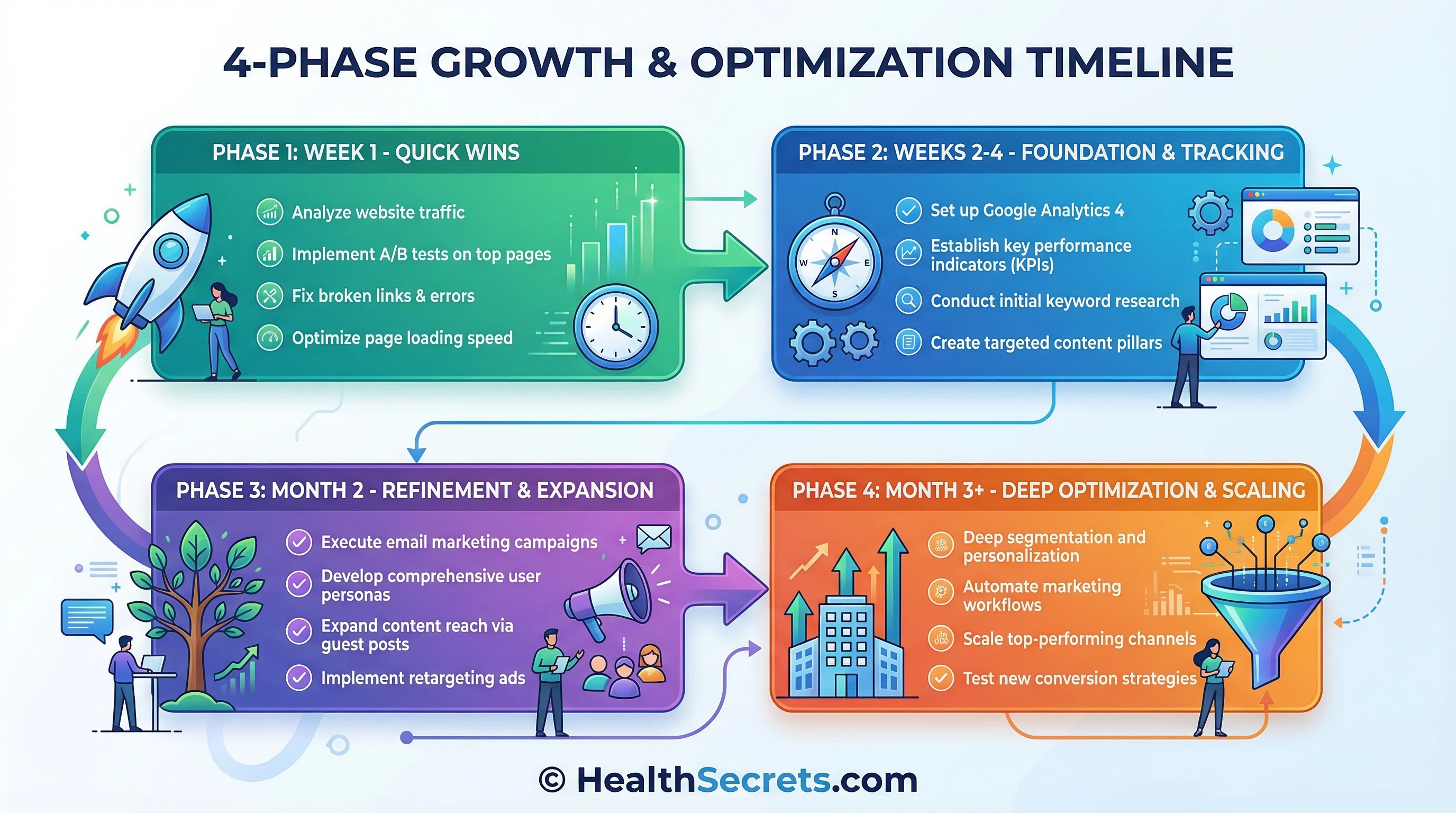 4-PHASE GROWTH & OPTIMIZATION TIMELINE

PHASE 1: WEEK 1 - QUICK WINS

Analyze website traffic
Implement A/B tests on top pages
Fix broken links & errors
Optimize page loading speed

PHASE 2: WEEKS 2-4 - FOUNDATION & TRACKING

N
W
E
S

Set up Google Analytics 4
Establish key performance indicators (KPIs)
Conduct initial keyword research
Create targeted content pillars

PHASE 3: MONTH 2 - REFINEMENT & EXPANSION

Execute email marketing campaigns
Develop comprehensive user personas
Expand content reach via guest posts
Implement retargeting ads

PHASE 4: MONTH 3+ - DEEP OPTIMIZATION & SCALING

Deep segmentation and personalization
Automate marketing workflows
Scale top-performing channels
Test new conversion strategies

© HealthSecrets.com